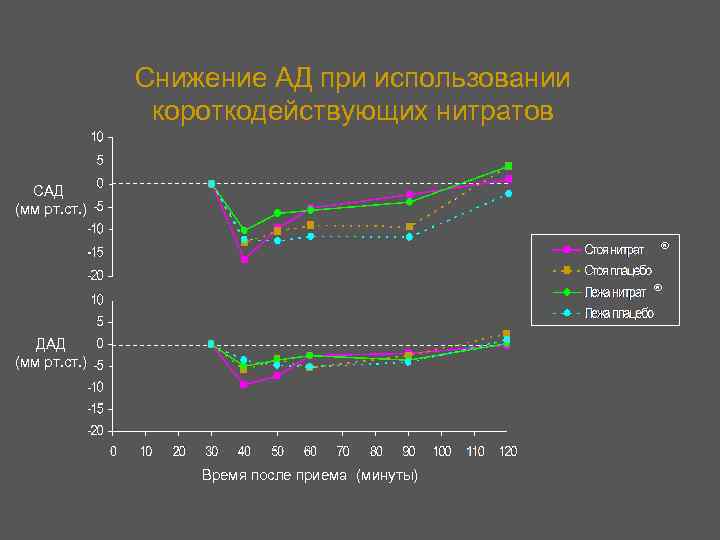 Снижение АД при использовании короткодействующих нитратов

САД (мм рт.ст.)

10
5
0
-5
-10
-15
-20

ДАД (мм рт.ст.)

10
5
0
-5
-10
-15
-20

0 10 20 30 40 50 60 70 80 90 100 110 120

Время после приема (минуты)

Стоя нитрат ®
Стоя плацебо
Лежа нитрат ®
Лежа плацебо